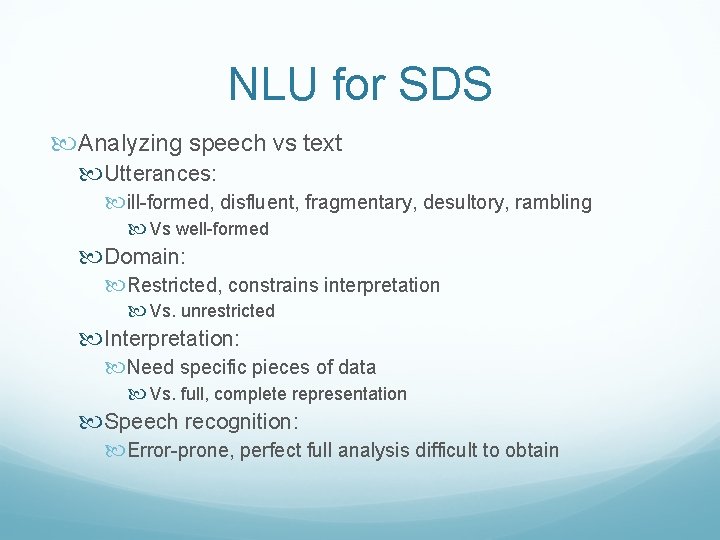 NLU for SDS

Analyzing speech vs text

Utterances:

ill-formed, disfluent, fragmentary, desultory, rambling

Vs well-formed

Domain:

Restricted, constrains interpretation

Vs. unrestricted

Interpretation:

Need specific pieces of data

Vs. full, complete representation

Speech recognition:

Error-prone, perfect full analysis difficult to obtain